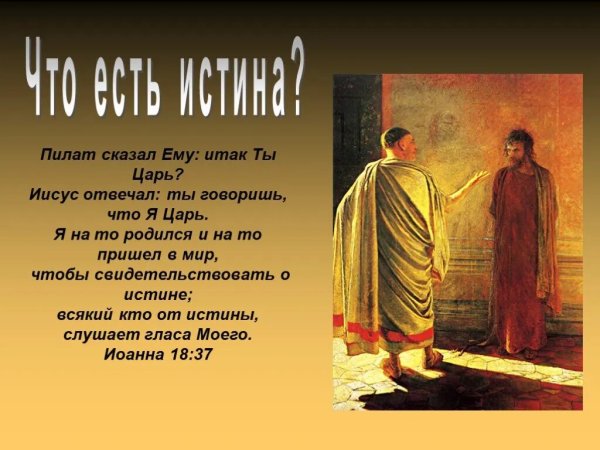 Что есть истина?

Пилат сказал Ему: итак Ты Царь?
Иисус отвечал: ты говоришь, что Я Царь.
Я на то родился и на то пришел в мир, чтобы свидетельствовать о истине;
всякий кто от истины, слушает гласа Моего.
Иоанна 18:37